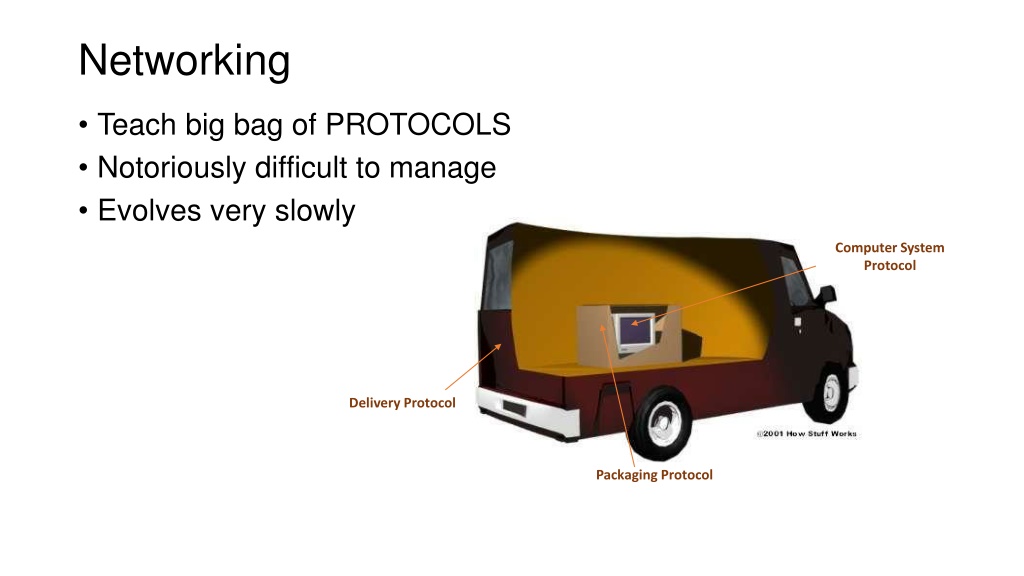 Networking

• Teach big bag of PROTOCOLS
• Notoriously difficult to manage
• Evolves very slowly

Computer System Protocol

Delivery Protocol

©2001 How Stuff Works

Packaging Protocol